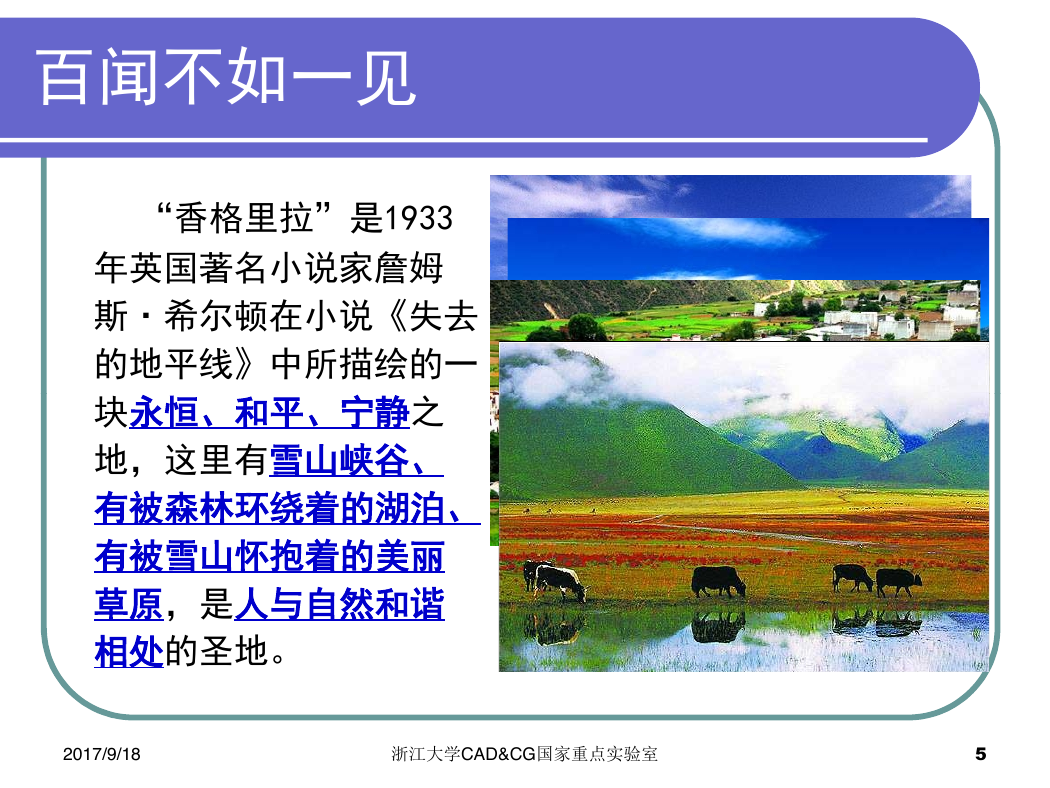 百闻不如一见

“香格里拉”是1933年英国著名小说家詹姆斯·希尔顿在小说《失去的地平线》中所描绘的一块永恒、和平、宁静之地，这里有雪山峡谷、有被森林环绕着的湖泊、有被雪山怀抱着的美丽草原，是人与自然和谐相处的圣地。

2017/9/18

浙江大学CAD&CG国家重点实验室

5